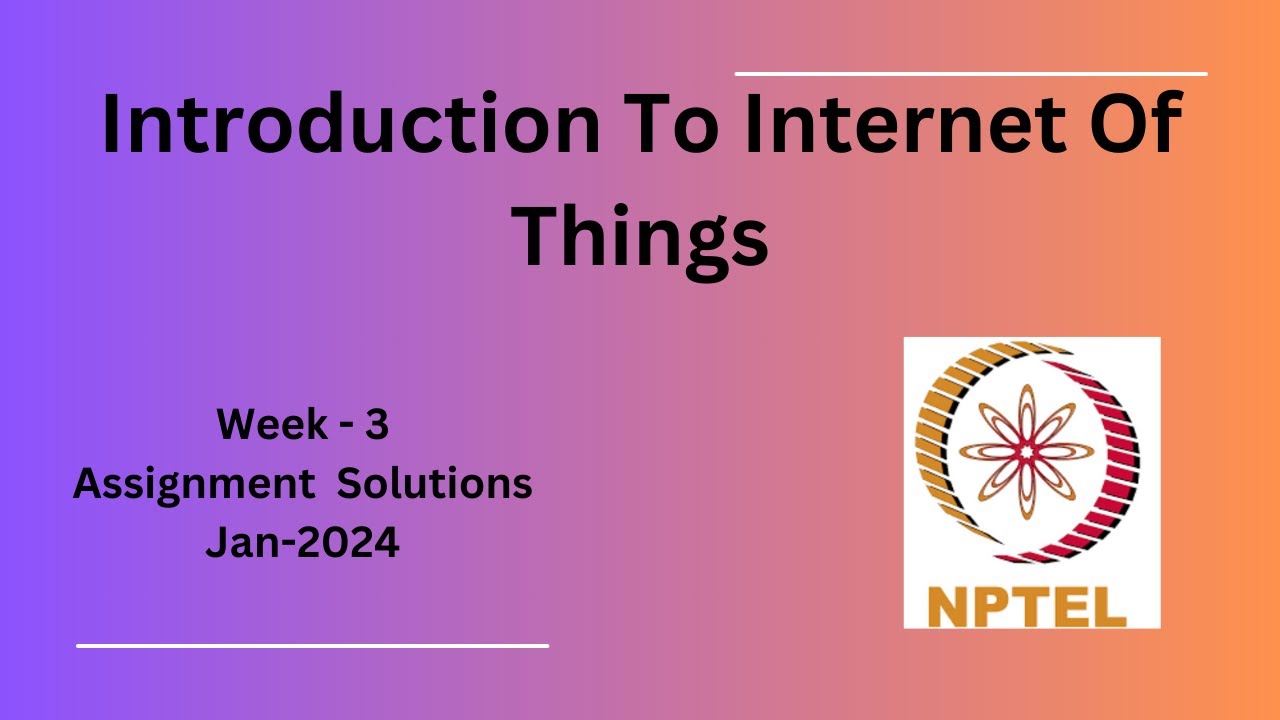 Introduction To Internet Of Things

Week - 3
Assignment Solutions
Jan-2024

NPTEL